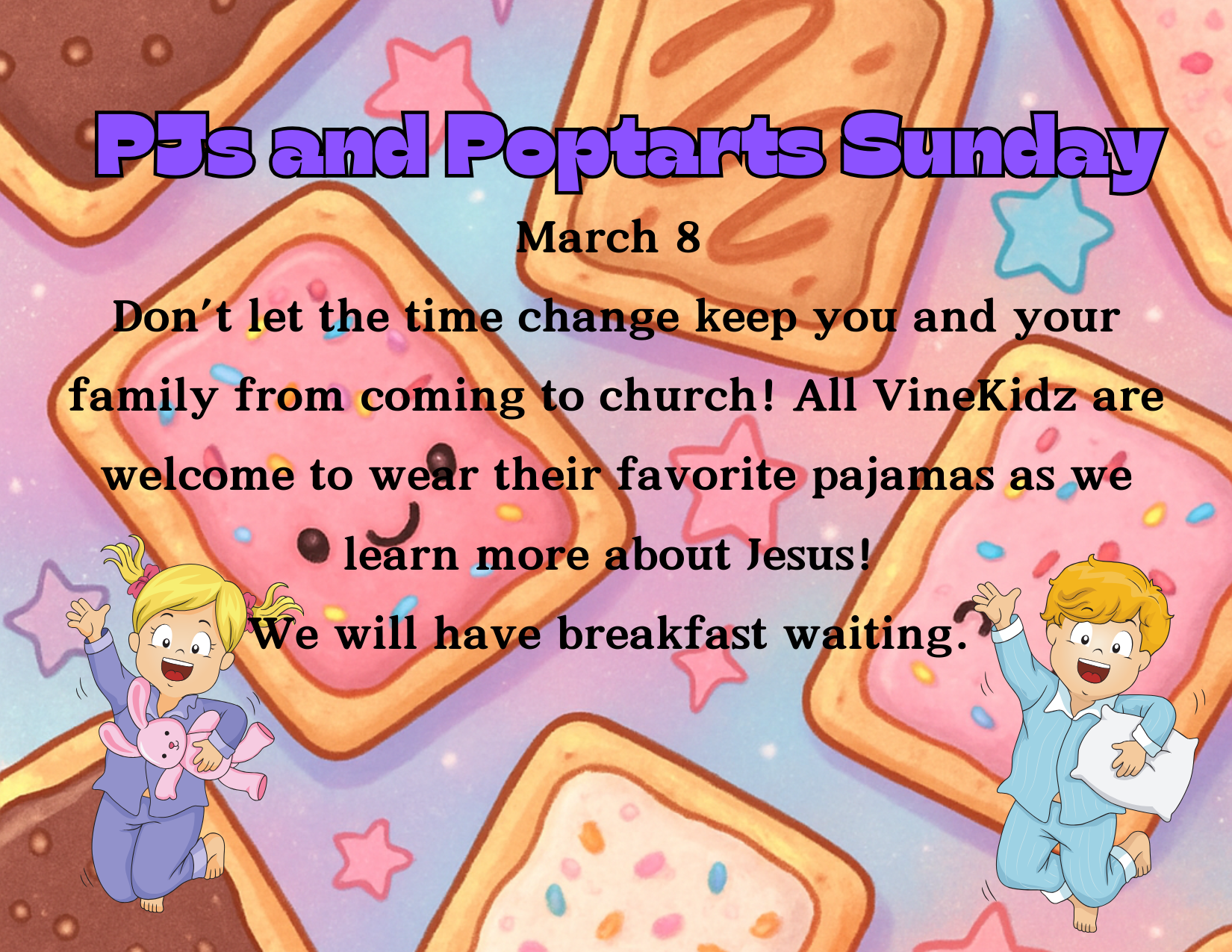 PJs and Poptarts Sunday

March 8

Don't let the time change keep you and your family from coming to church! All VineKidz are welcome to wear their favorite pajamas as we learn more about Jesus!

We will have breakfast waiting.